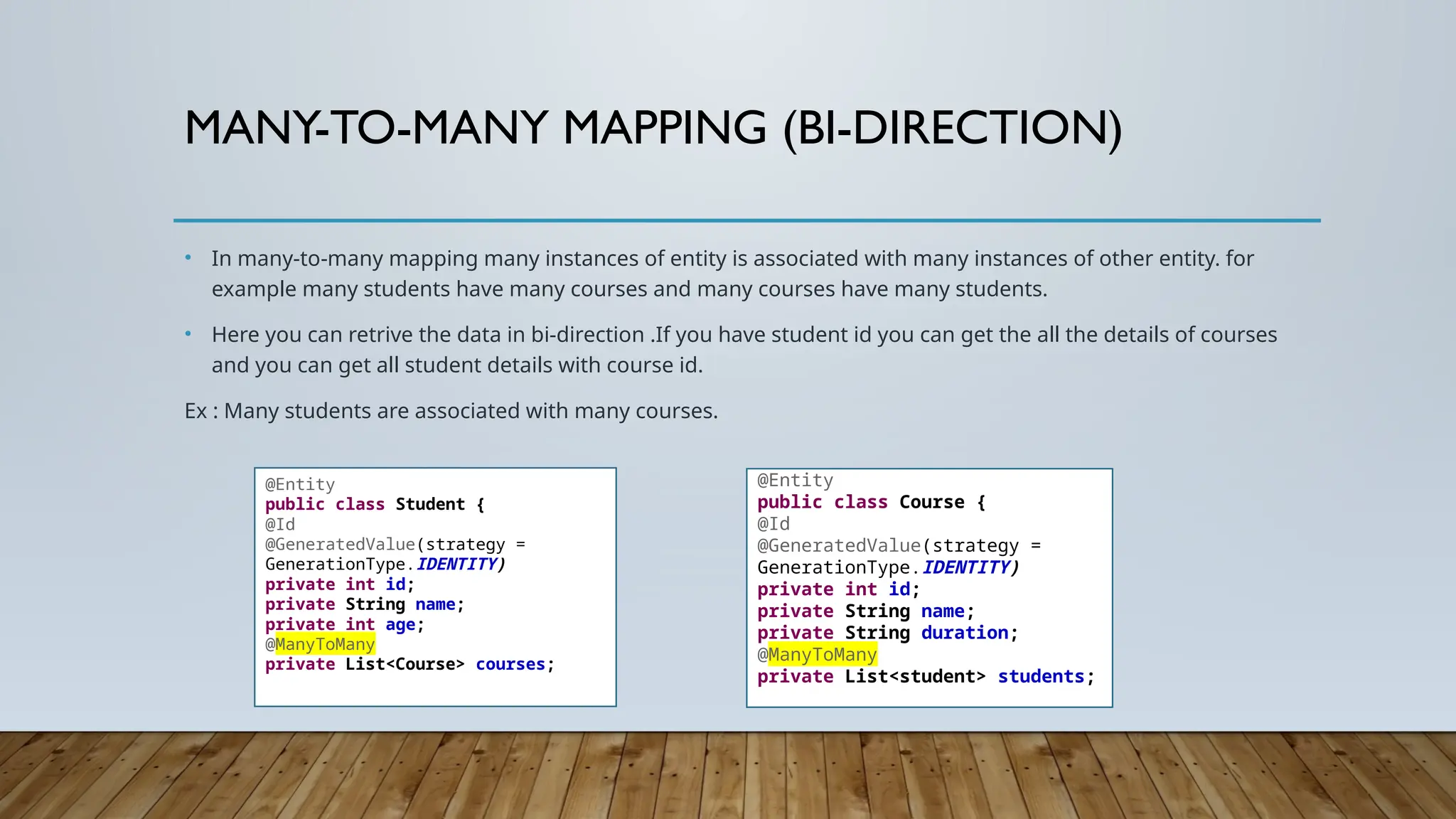 MANY-TO-MANY MAPPING (BI-DIRECTION)

• In many-to-many mapping many instances of entity is associated with many instances of other entity. for example many students have many courses and many courses have many students.

• Here you can retrive the data in bi-direction .If you have student id you can get the all the details of courses and you can get all student details with course id.

Ex : Many students are associated with many courses.

@Entity
public class Student {
@Id
@GeneratedValue(strategy = GenerationType.IDENTITY)
private int id;
private String name;
private int age;
@ManyToMany
private List<Course> courses;

@Entity
public class Course {
@Id
@GeneratedValue(strategy = GenerationType.IDENTITY)
private int id;
private String name;
private String duration;
@ManyToMany
private List<student> students;